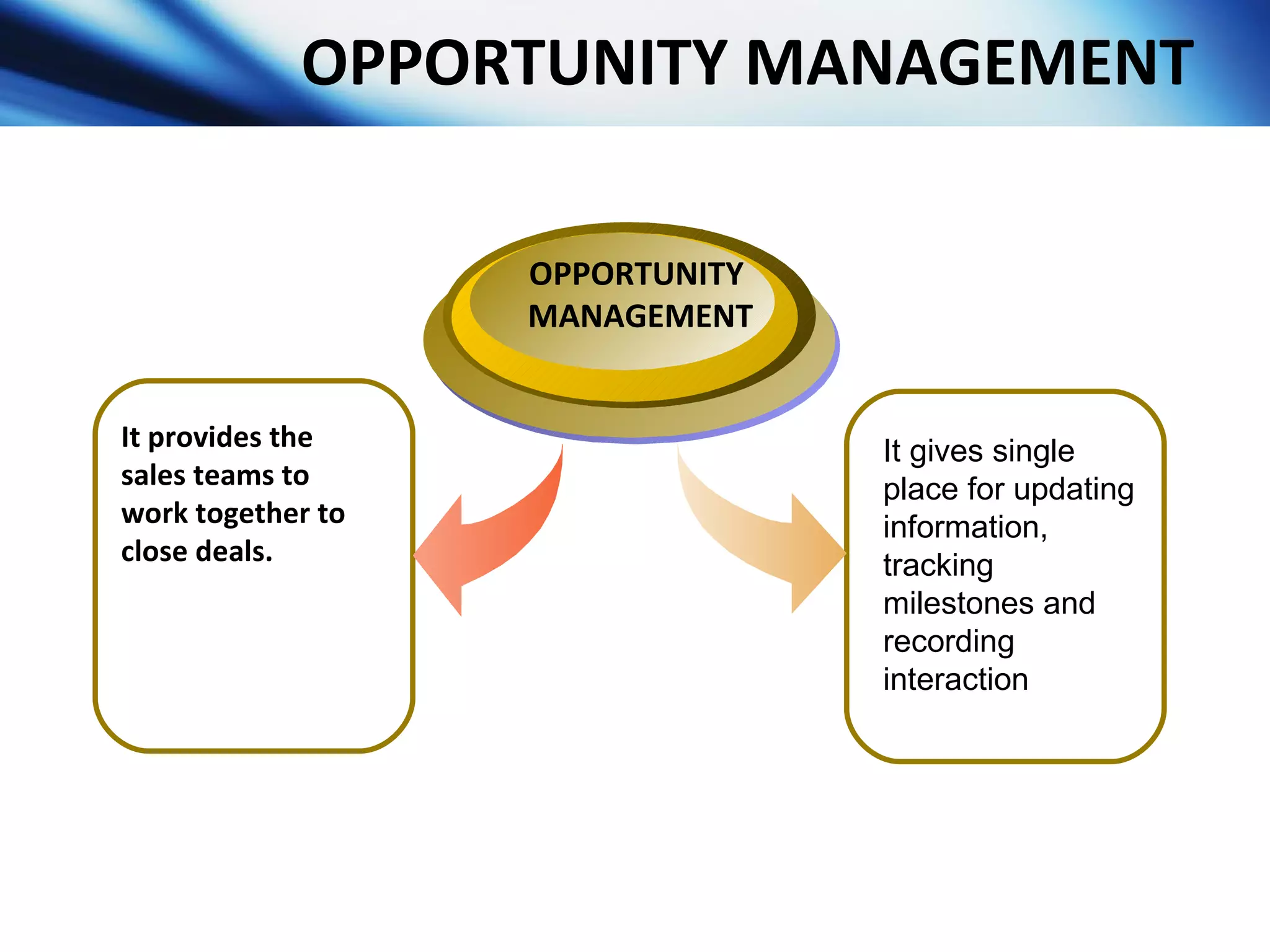 OPPORTUNITY MANAGEMENT

OPPORTUNITY MANAGEMENT

It provides the sales teams to work together to close deals.

It gives single place for updating information, tracking milestones and recording interaction